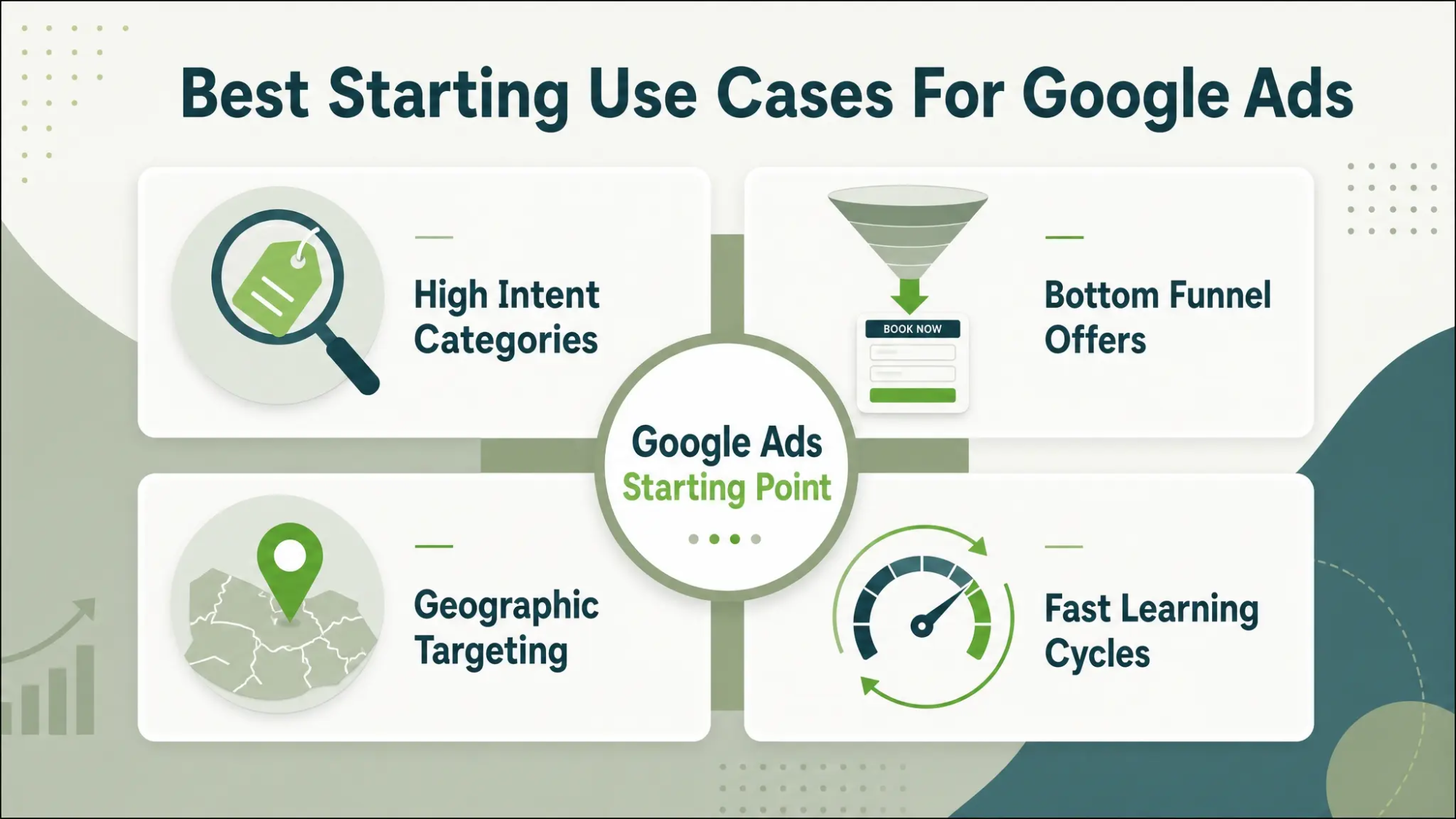 Best Starting Use Cases For Google Ads

High Intent Categories

BOOK NOW

Bottom Funnel Offers

Google Ads
Starting Point

Geographic Targeting

Fast Learning Cycles